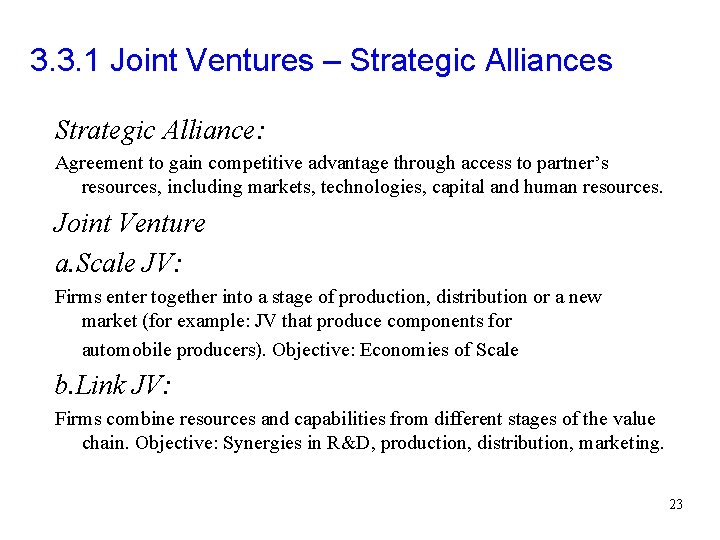 3.3.1 Joint Ventures – Strategic Alliances

Strategic Alliance:

Agreement to gain competitive advantage through access to partner's resources, including markets, technologies, capital and human resources.

Joint Venture

a.Scale JV:

Firms enter together into a stage of production, distribution or a new market (for example: JV that produce components for automobile producers). Objective: Economies of Scale

b.Link JV:

Firms combine resources and capabilities from different stages of the value chain. Objective: Synergies in R&D, production, distribution, marketing.

23